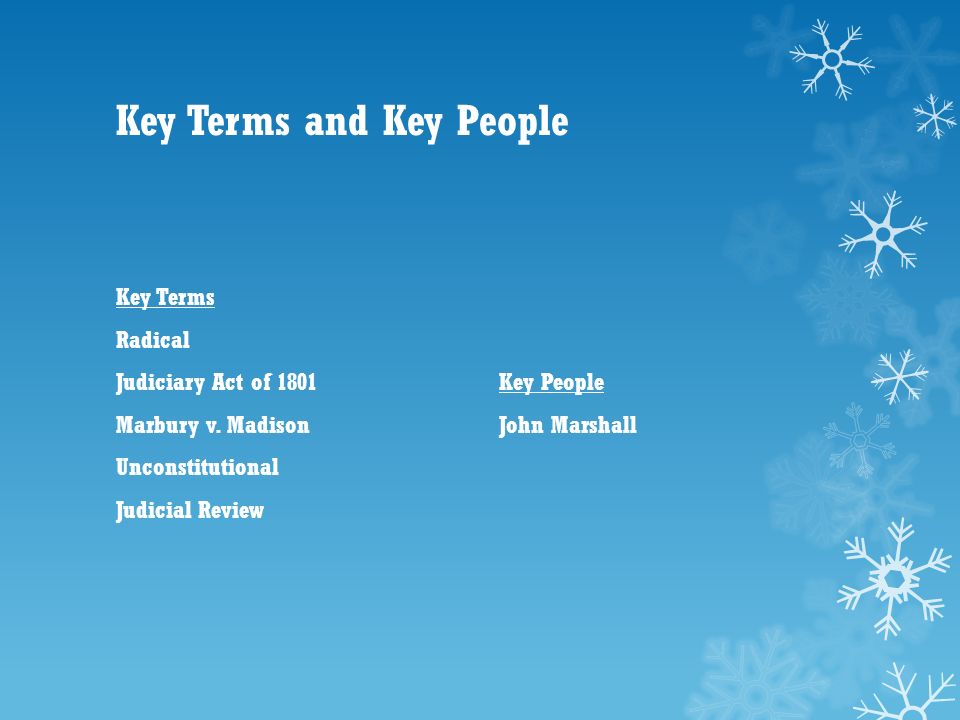 Key Terms and Key People

Key Terms

Radical

Judiciary Act of 1801

Marbury v. Madison

Unconstitutional

Judicial Review

Key People

John Marshall